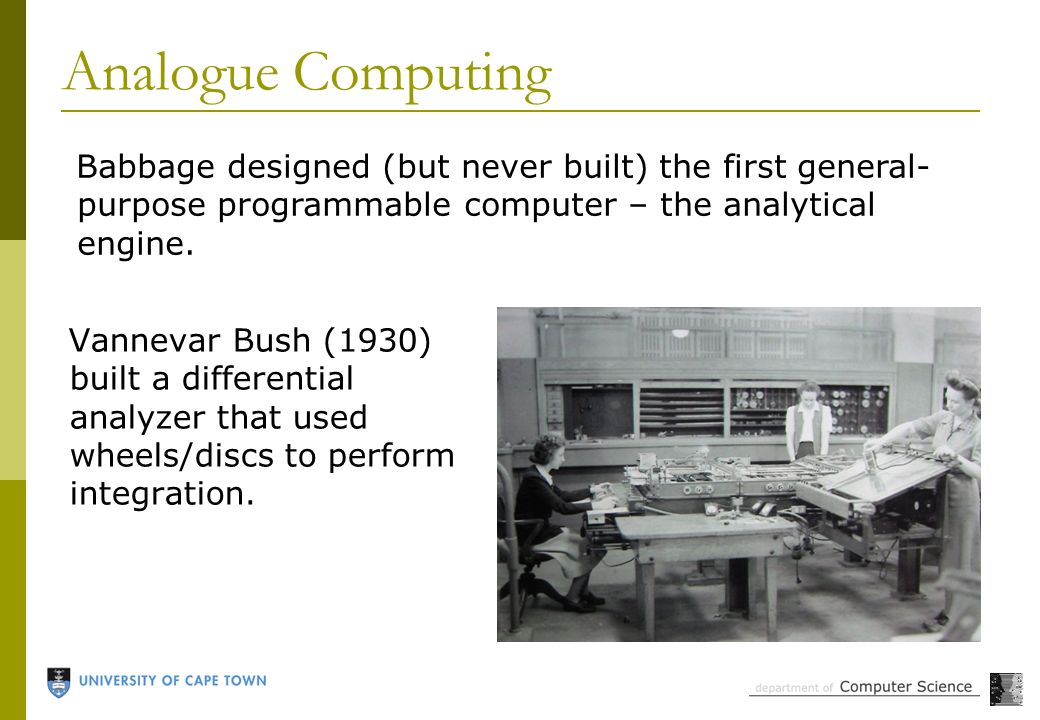 Analogue Computing

Babbage designed (but never built) the first general-purpose programmable computer – the analytical engine.

Vannevar Bush (1930) built a differential analyzer that used wheels/discs to perform integration.

UNIVERSITY OF CAPE TOWN

department of Computer Science